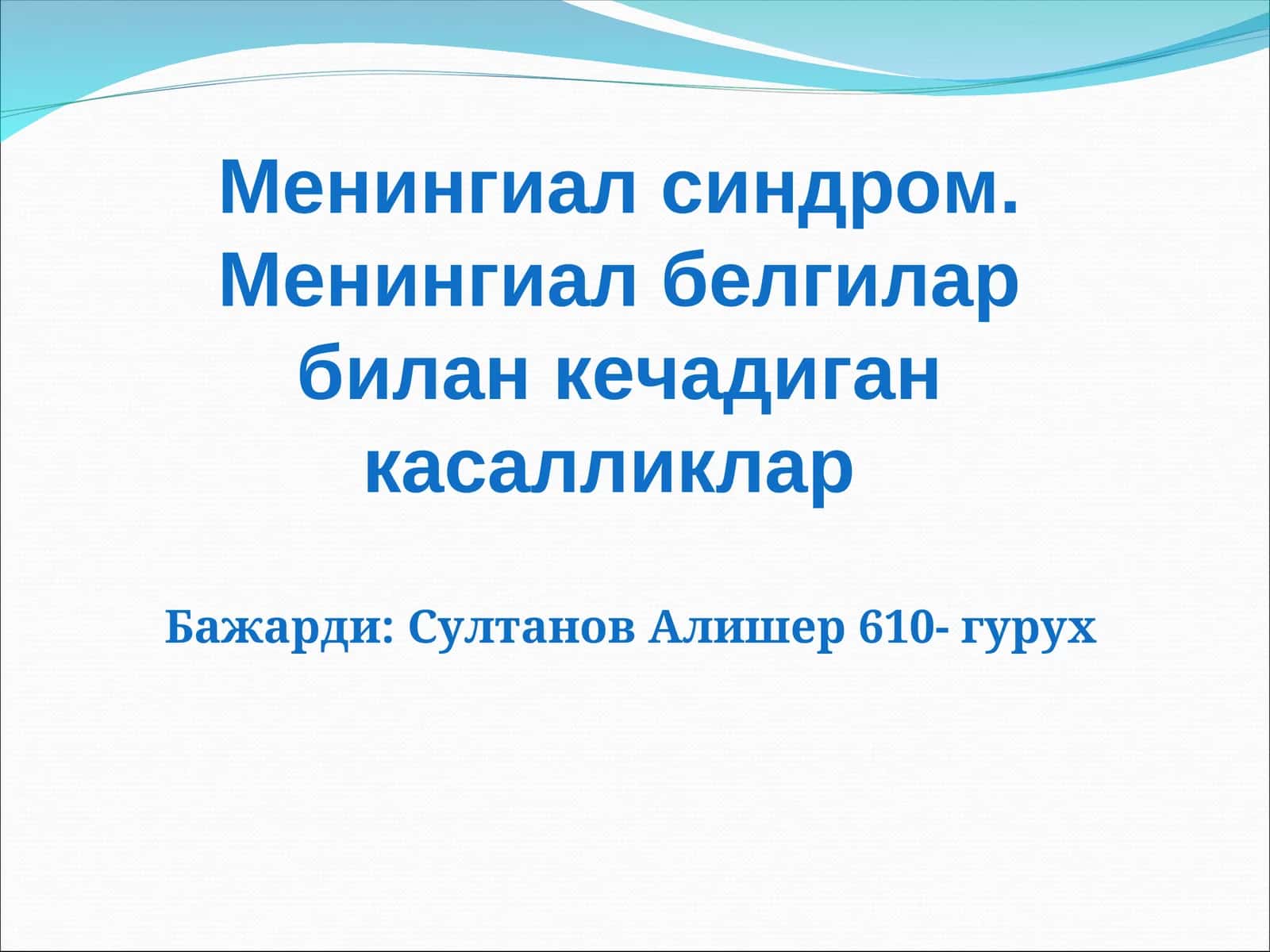 Менингиал синдром. Менингиал белгилар билан кечадиган касалликлар

Бажарди: Султанов Алишер 610- гурух